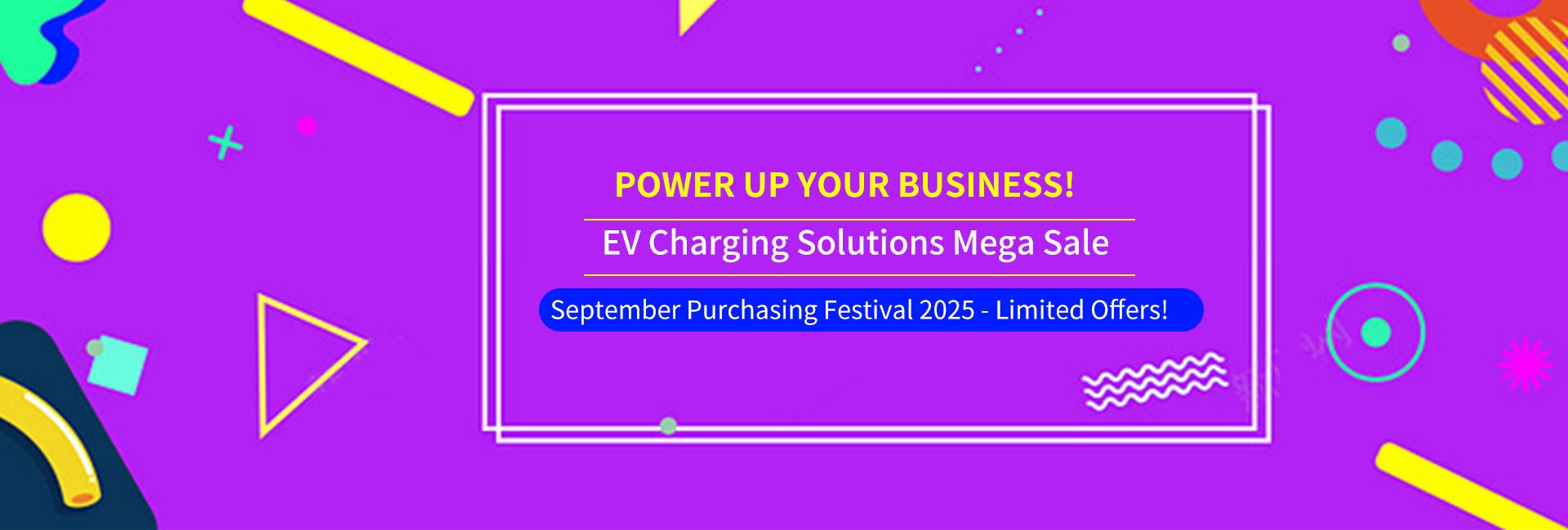 POWER UP YOUR BUSINESS!

EV Charging Solutions Mega Sale

September Purchasing Festival 2025 - Limited Offers!